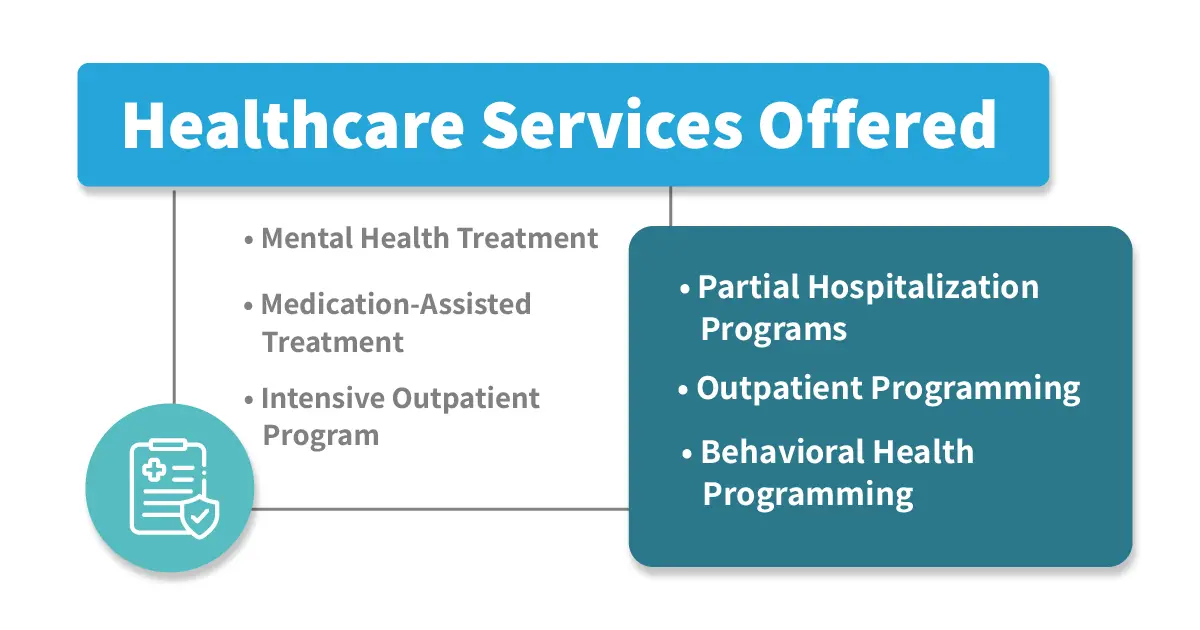 Healthcare Services Offered

• Mental Health Treatment

• Medication-Assisted Treatment

• Intensive Outpatient Program

• Partial Hospitalization Programs

• Outpatient Programming

• Behavioral Health Programming